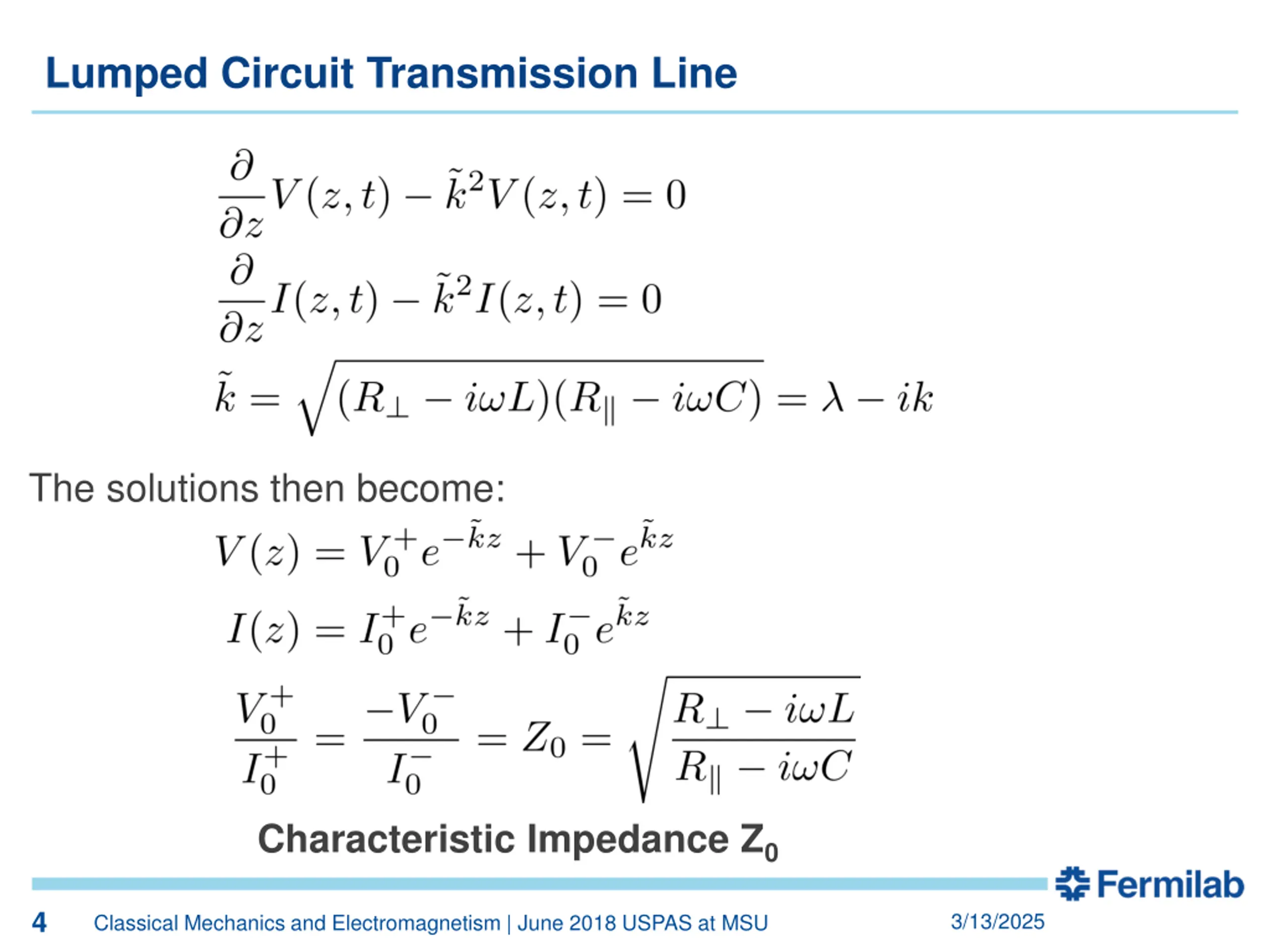 Lumped Circuit Transmission Line

$\frac{\partial}{\partial z}V(z,t) - \tilde{k}^2 V(z,t) = 0$
$\frac{\partial}{\partial z}I(z,t) - \tilde{k}^2 I(z,t) = 0$
$\tilde{k} = \sqrt{(R_\perp - i\omega L)(R_\parallel - i\omega C)} = \lambda - ik$

The solutions then become:

$V(z) = V_0^+ e^{-\tilde{k}z} + V_0^- e^{\tilde{k}z}$

$I(z) = I_0^+ e^{-\tilde{k}z} + I_0^- e^{\tilde{k}z}$

$\frac{V_0^+}{I_0^+} = \frac{-V_0^-}{I_0^-} = Z_0 = \sqrt{\frac{R_\perp - i\omega L}{R_\parallel - i\omega C}}$

Characteristic Impedance $Z_0$

Fermilab

4 Classical Mechanics and Electromagnetism | June 2018 USPAS at MSU 3/13/2025